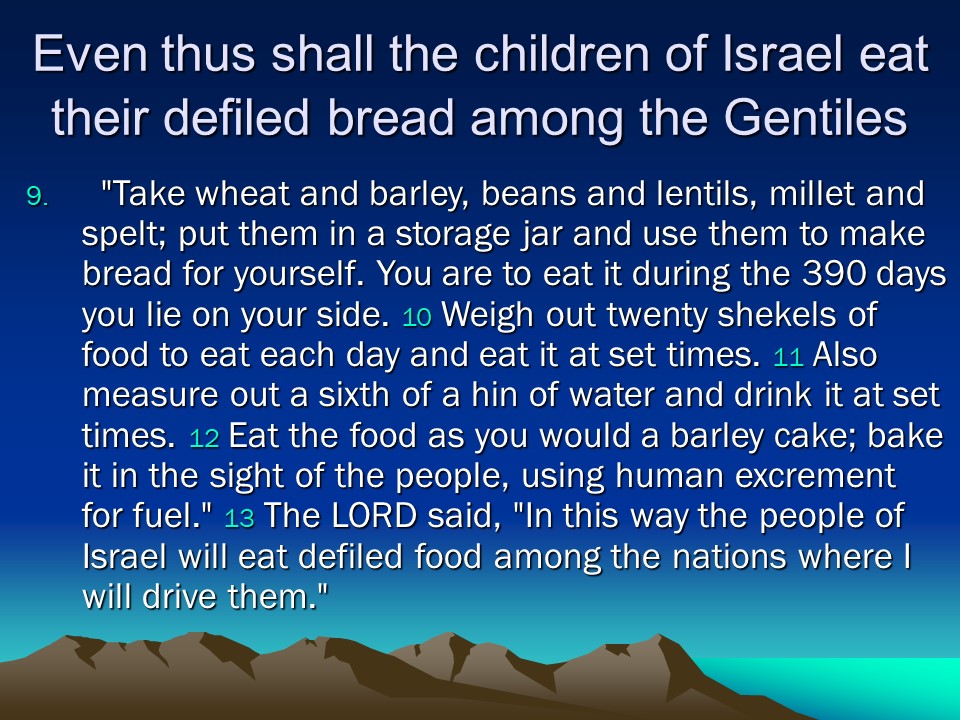 Even thus shall the children of Israel eat their defiled bread among the Gentiles

9. "Take wheat and barley, beans and lentils, millet and spelt; put them in a storage jar and use them to make bread for yourself. You are to eat it during the 390 days you lie on your side. 10 Weigh out twenty shekels of food to eat each day and eat it at set times. 11 Also measure out a sixth of a hin of water and drink it at set times. 12 Eat the food as you would a barley cake; bake it in the sight of the people, using human excrement for fuel." 13 The LORD said, "In this way the people of Israel will eat defiled food among the nations where I will drive them."